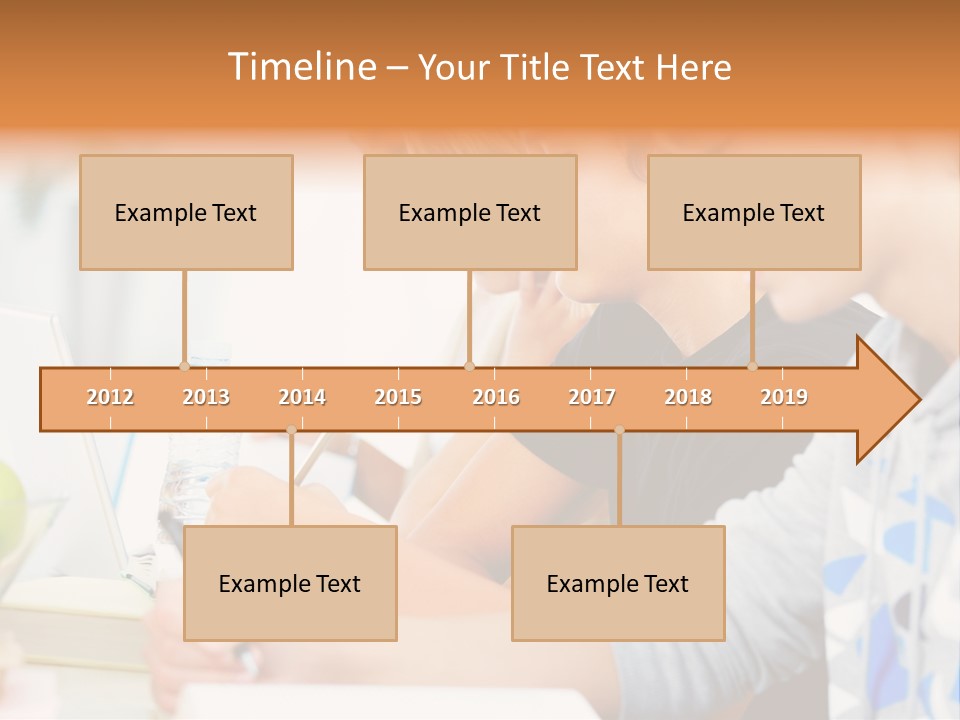 Timeline – Your Title Text Here

Example Text

Example Text

Example Text

2012 2013 2014 2015 2016 2017 2018 2019

Example Text

Example Text